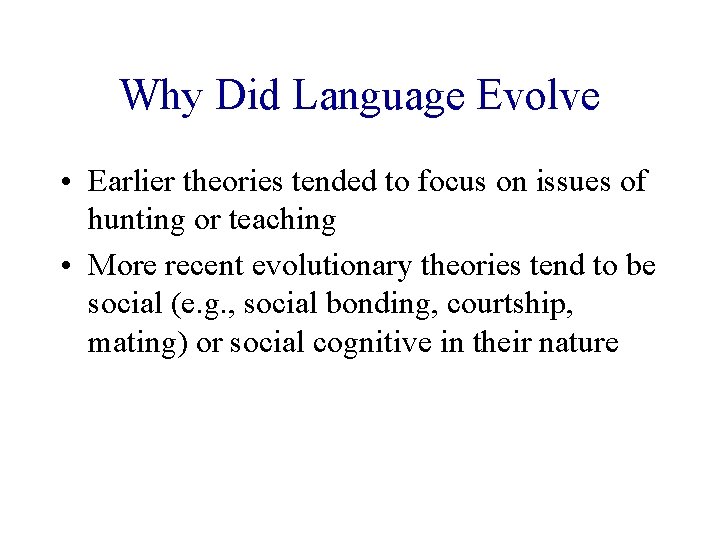 Why Did Language Evolve

• Earlier theories tended to focus on issues of hunting or teaching
• More recent evolutionary theories tend to be social (e.g., social bonding, courtship, mating) or social cognitive in their nature